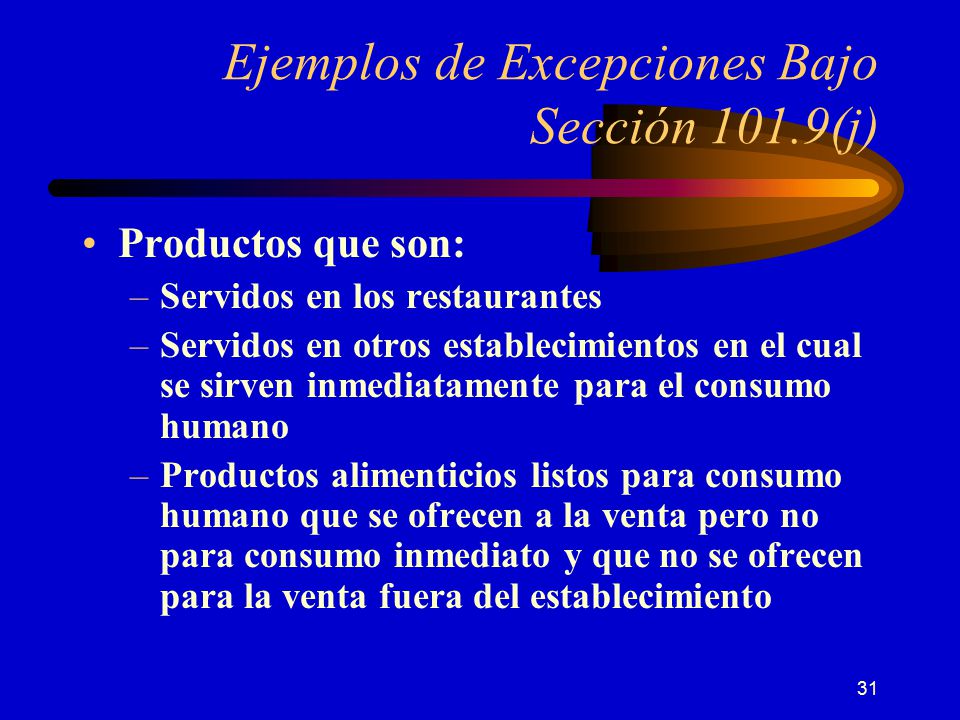 Ejemplos de Excepciones Bajo Sección 101.9(j)

• Productos que son:
– Servidos en los restaurantes
– Servidos en otros establecimientos en el cual se sirven inmediatamente para el consumo humano
– Productos alimenticios listos para consumo humano que se ofrecen a la venta pero no para consumo inmediato y que no se ofrecen para la venta fuera del establecimiento

31